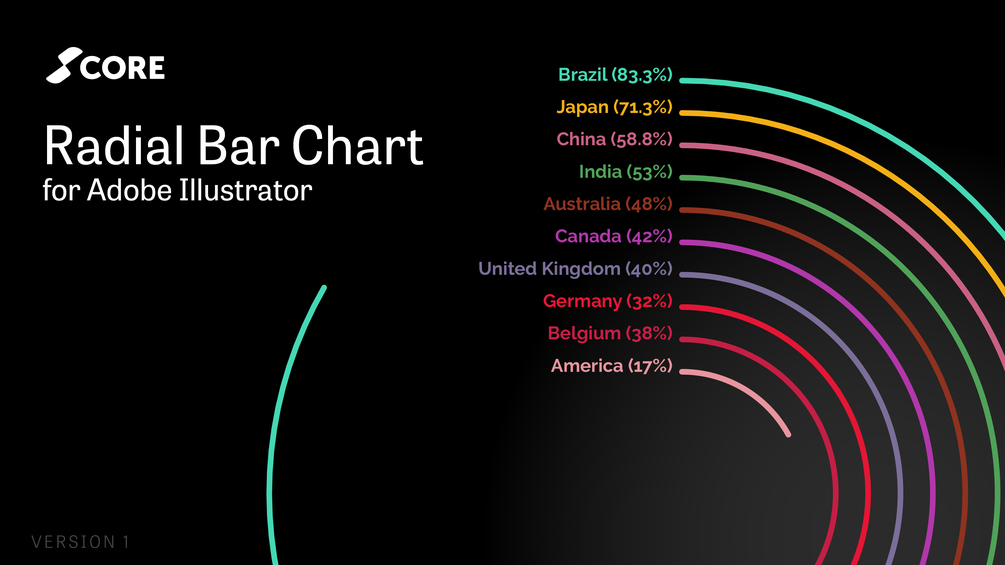 CORE

Radial Bar Chart
for Adobe Illustrator

Brazil (83.3%)
Japan (71.3%)
China (58.8%)
India (53%)
Australia (48%)
Canada (42%)
United Kingdom (40%)
Germany (32%)
Belgium (38%)
America (17%)

VERSION 1